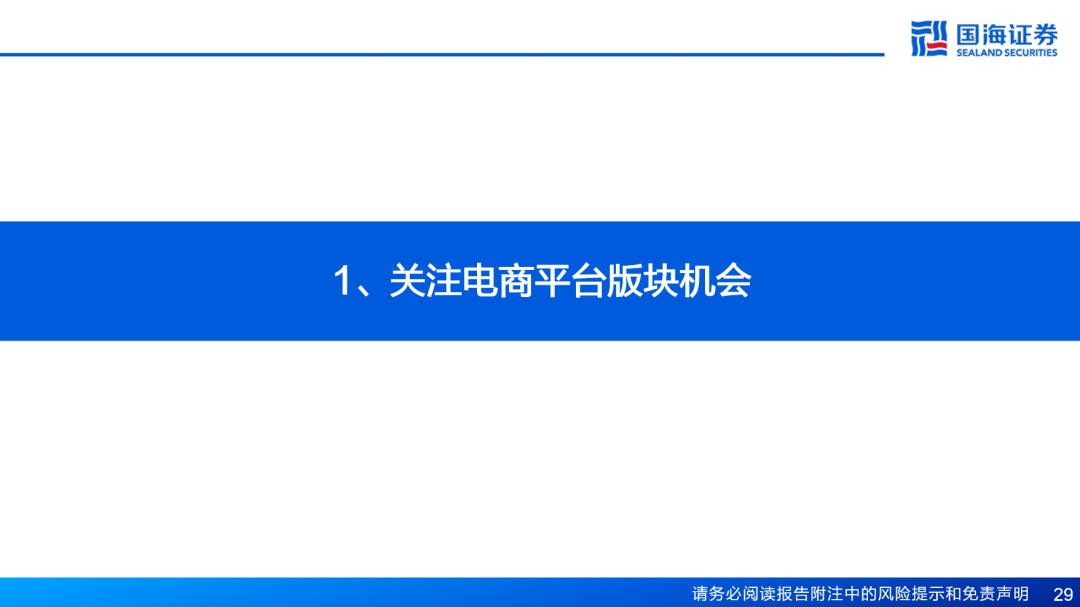 国海证券
SEALAND SECURITIES

1、关注电商平台版块机会

请务必阅读报告附注中的风险提示和免责声明 29